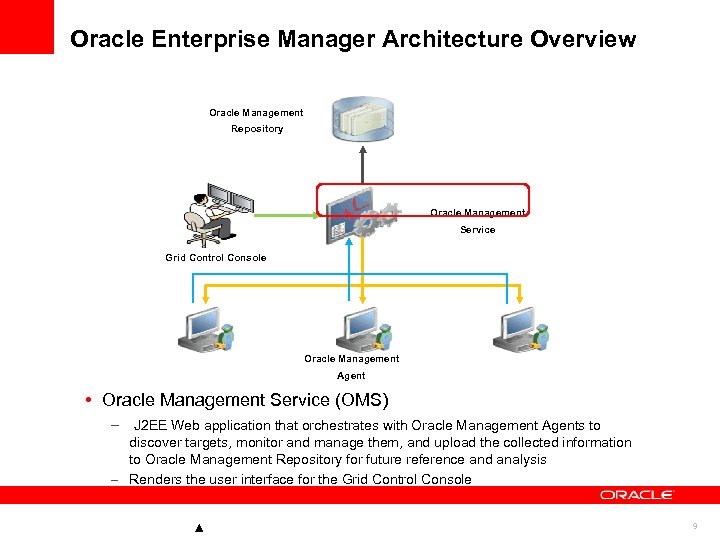 Oracle Enterprise Manager Architecture Overview

Oracle Management Repository

Oracle Management Service

Grid Control Console

Oracle Management Agent

• Oracle Management Service (OMS)

– J2EE Web application that orchestrates with Oracle Management Agents to discover targets, monitor and manage them, and upload the collected information to Oracle Management Repository for future reference and analysis

– Renders the user interface for the Grid Control Console

ORACLE

9